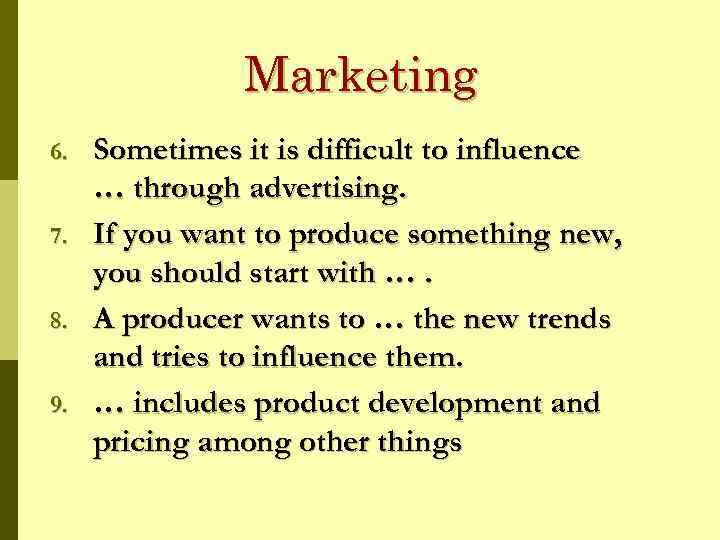 Marketing

6. Sometimes it is difficult to influence … through advertising.
7. If you want to produce something new, you should start with … .
8. A producer wants to … the new trends and tries to influence them.
9. … includes product development and pricing among other things